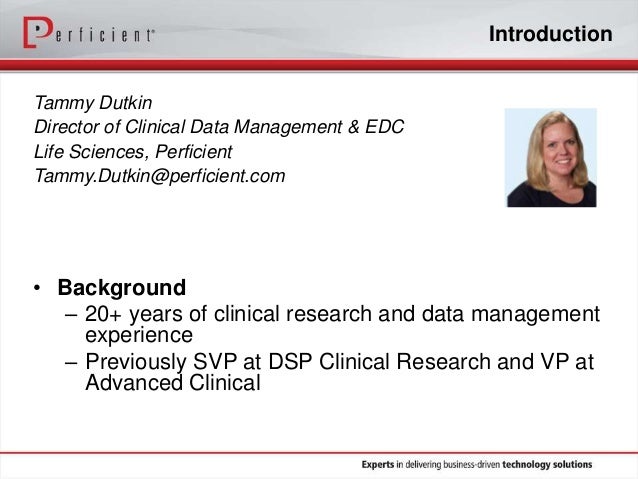 Perficient®

Introduction

Tammy Dutkin
Director of Clinical Data Management & EDC
Life Sciences, Perficient
Tammy.Dutkin@perficient.com

• Background
– 20+ years of clinical research and data management experience
– Previously SVP at DSP Clinical Research and VP at Advanced Clinical

Experts in delivering business-driven technology solutions